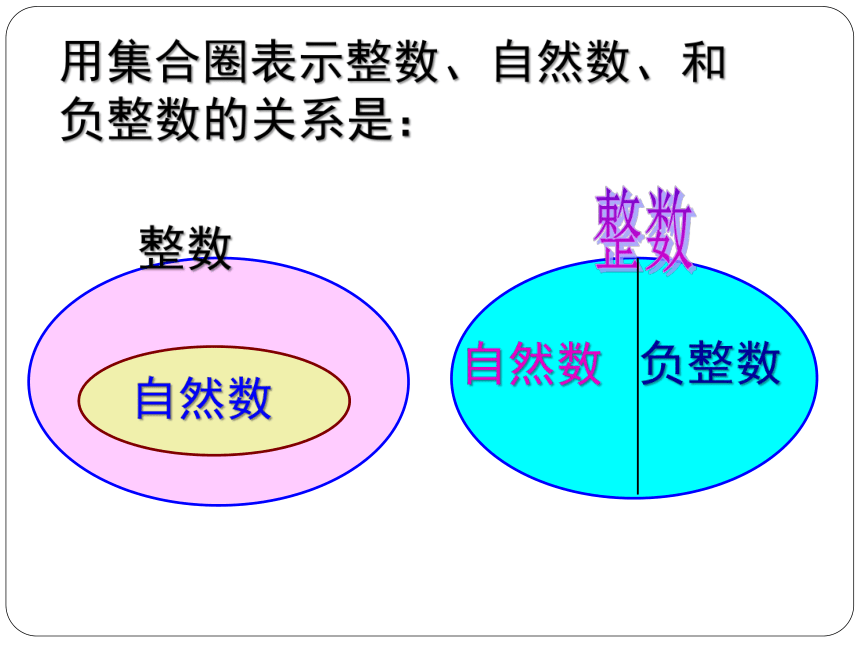 用集合圈表示整数、自然数、和负整数的关系是：

整数

自然数

整数

自然数

负整数